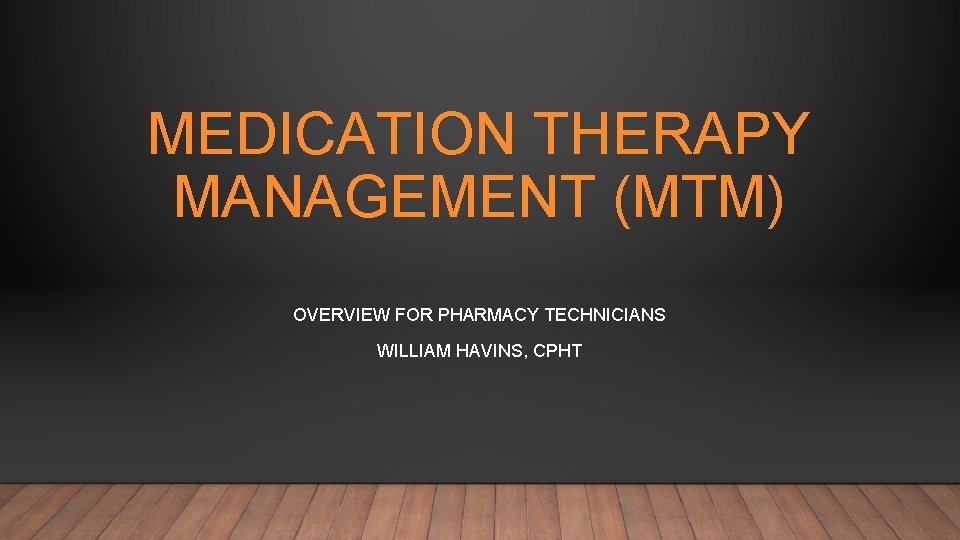 MEDICATION THERAPY
MANAGEMENT (MTM)

OVERVIEW FOR PHARMACY TECHNICIANS

WILLIAM HAVINS, CPHT